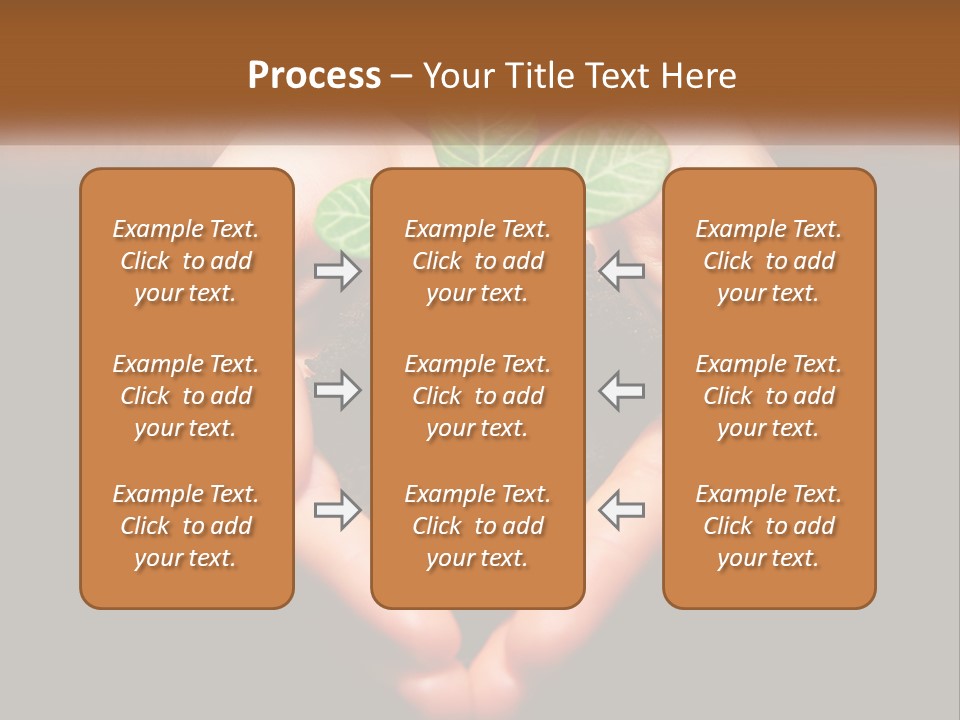 Process – Your Title Text Here

Example Text. Click to add your text.

Example Text. Click to add your text.

Example Text. Click to add your text.

Example Text. Click to add your text.

Example Text. Click to add your text.

Example Text. Click to add your text.

Example Text. Click to add your text.

Example Text. Click to add your text.

Example Text. Click to add your text.